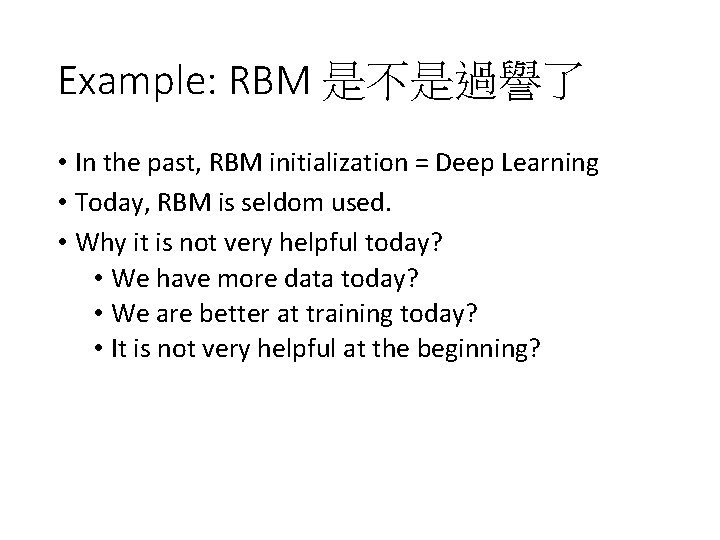 Example: RBM 是不是過譽了

• In the past, RBM initialization = Deep Learning
• Today, RBM is seldom used.
• Why it is not very helpful today?
  • We have more data today?
  • We are better at training today?
  • It is not very helpful at the beginning?